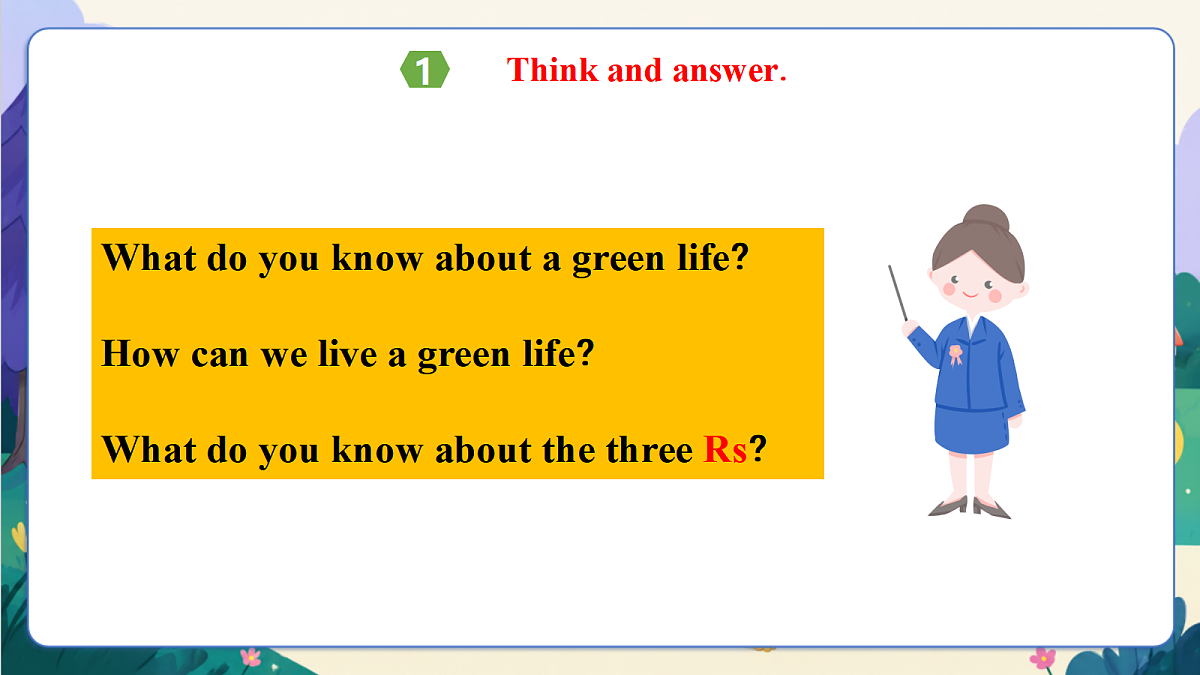 1 Think and answer.

What do you know about a green life?

How can we live a green life?

What do you know about the three Rs?